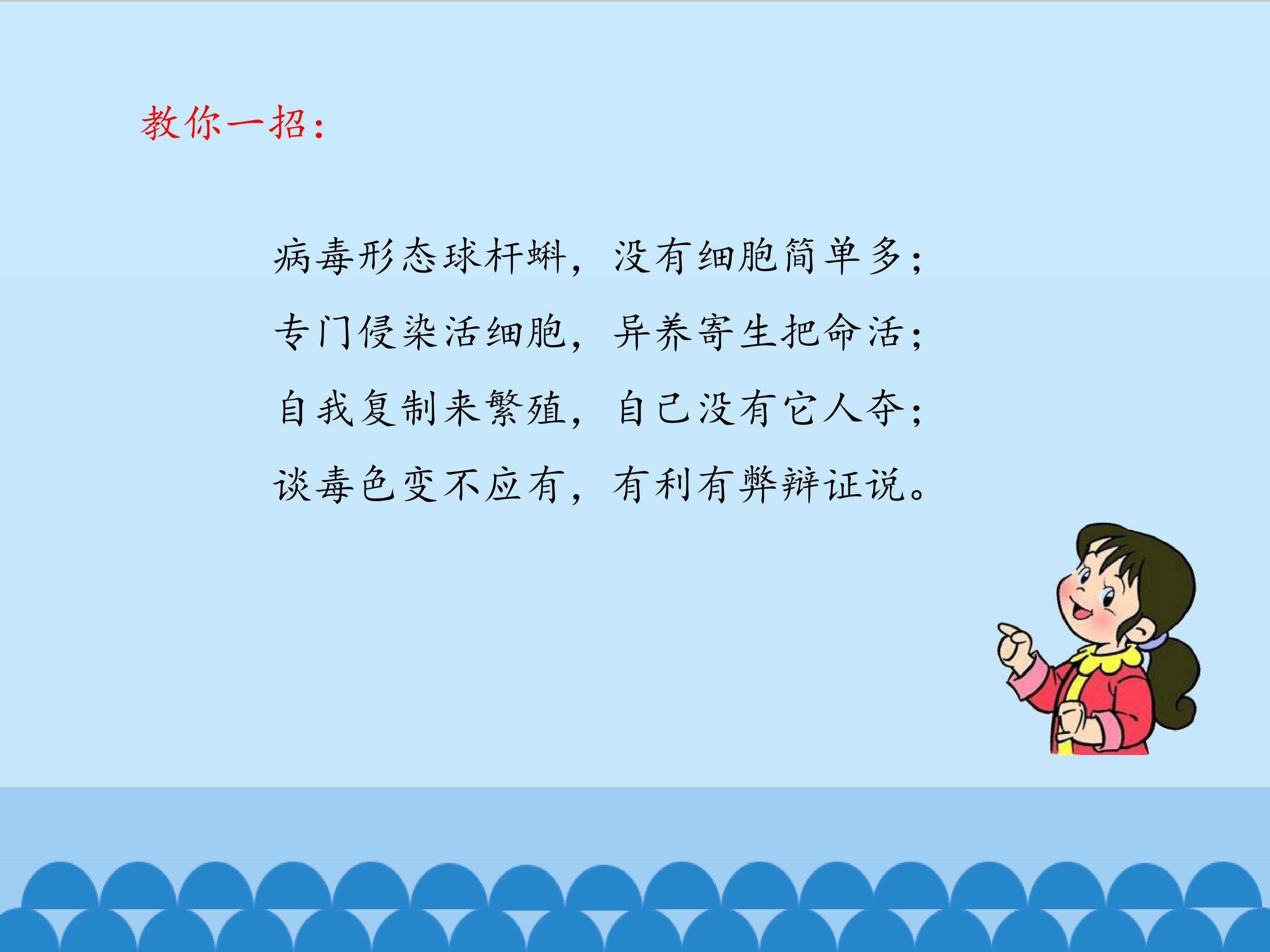 教你一招：

病毒形态球杆蝌，没有细胞简单多；
专门侵染活细胞，异养寄生把命活；
自我复制来繁殖，自己没有它人夺；
谈毒色变不应有，有利有弊辩证说。